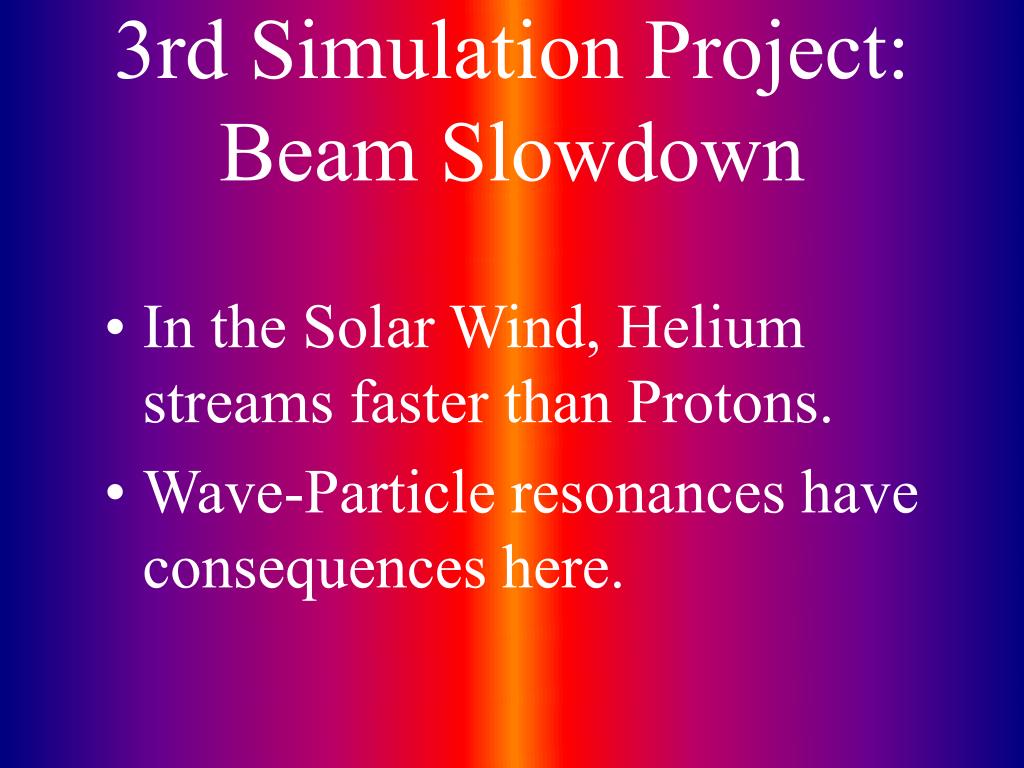 3rd Simulation Project: Beam Slowdown

• In the Solar Wind, Helium streams faster than Protons.
• Wave-Particle resonances have consequences here.